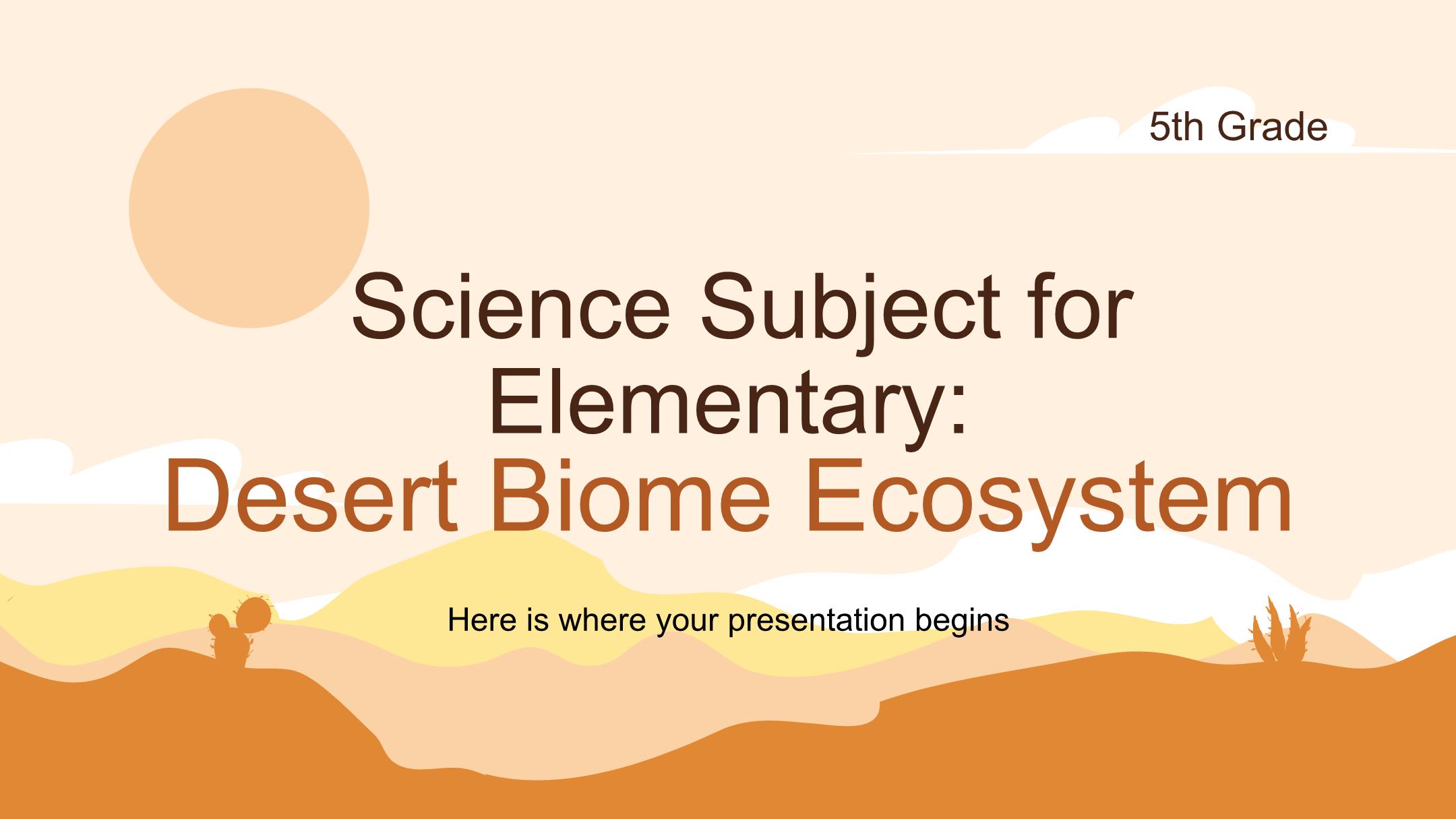 5th Grade

Science Subject for Elementary: Desert Biome Ecosystem

Here is where your presentation begins